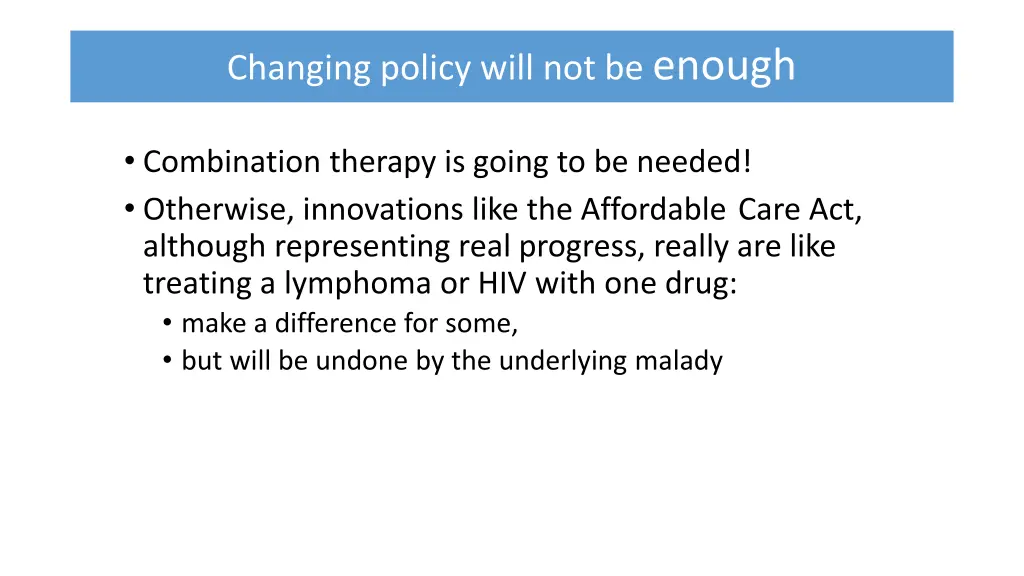 Changing policy will not be enough

• Combination therapy is going to be needed!
• Otherwise, innovations like the Affordable Care Act, although representing real progress, really are like treating a lymphoma or HIV with one drug:
  • make a difference for some,
  • but will be undone by the underlying malady